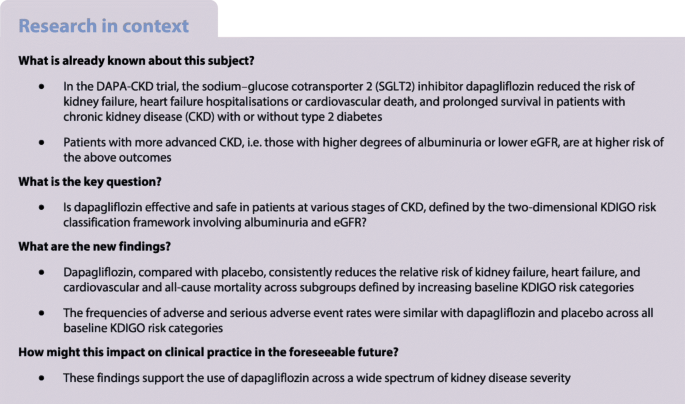 Research in context

What is already known about this subject?

• In the DAPA-CKD trial, the sodium–glucose cotransporter 2 (SGLT2) inhibitor dapagliflozin reduced the risk of kidney failure, heart failure hospitalisations or cardiovascular death, and prolonged survival in patients with chronic kidney disease (CKD) with or without type 2 diabetes

• Patients with more advanced CKD, i.e. those with higher degrees of albuminuria or lower eGFR, are at higher risk of the above outcomes

What is the key question?

• Is dapagliflozin effective and safe in patients at various stages of CKD, defined by the two-dimensional KDIGO risk classification framework involving albuminuria and eGFR?

What are the new findings?

• Dapagliflozin, compared with placebo, consistently reduces the relative risk of kidney failure, heart failure, and cardiovascular and all-cause mortality across subgroups defined by increasing baseline KDIGO risk categories

• The frequencies of adverse and serious adverse event rates were similar with dapagliflozin and placebo across all baseline KDIGO risk categories

How might this impact on clinical practice in the foreseeable future?

• These findings support the use of dapagliflozin across a wide spectrum of kidney disease severity